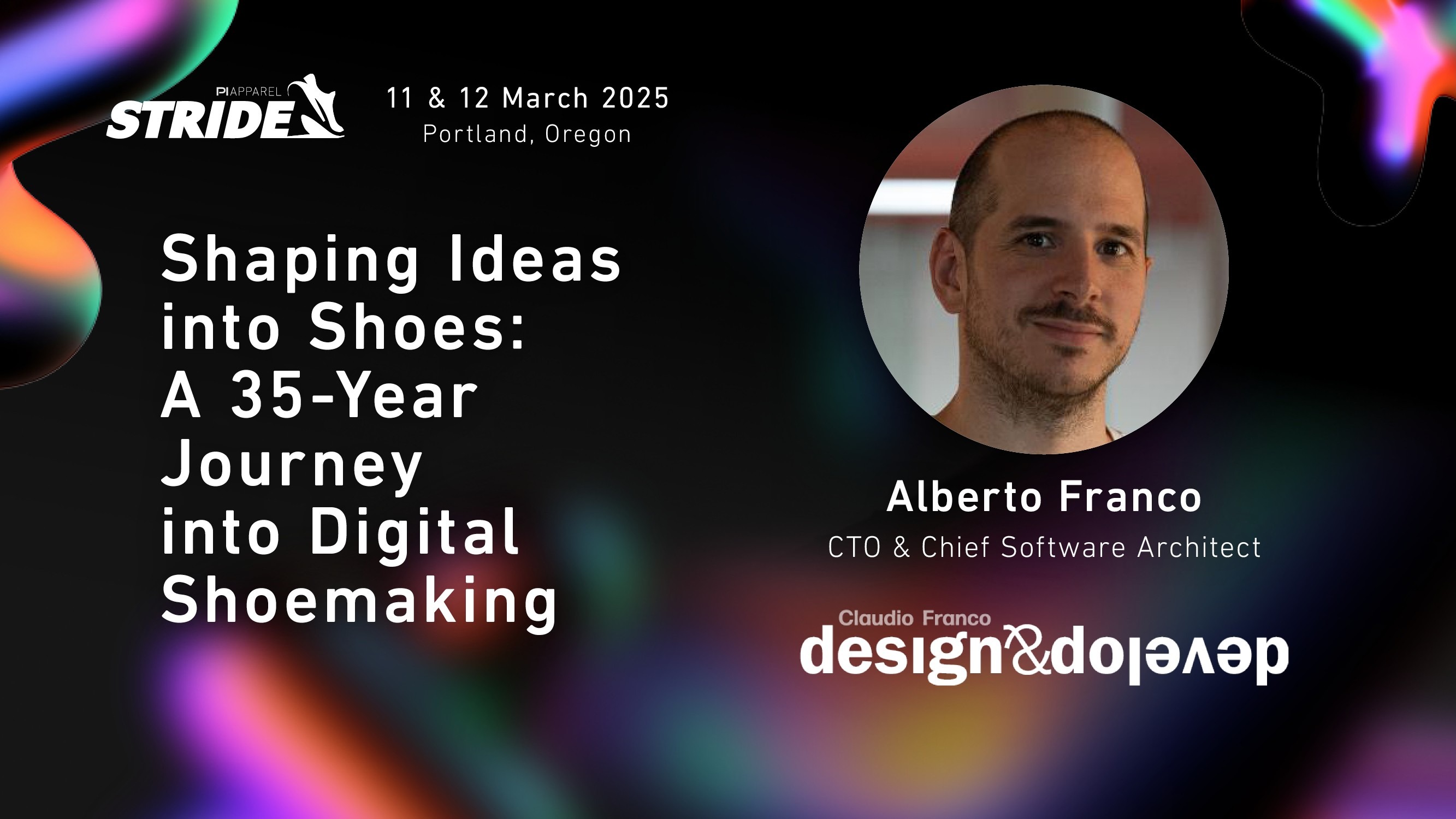 PI APPAREL
STRIDE

11 & 12 March 2025
Portland, Oregon

Shaping Ideas into Shoes: A 35-Year Journey into Digital Shoemaking

Alberto Franco
CTO & Chief Software Architect

Claudio Franco
design&develop